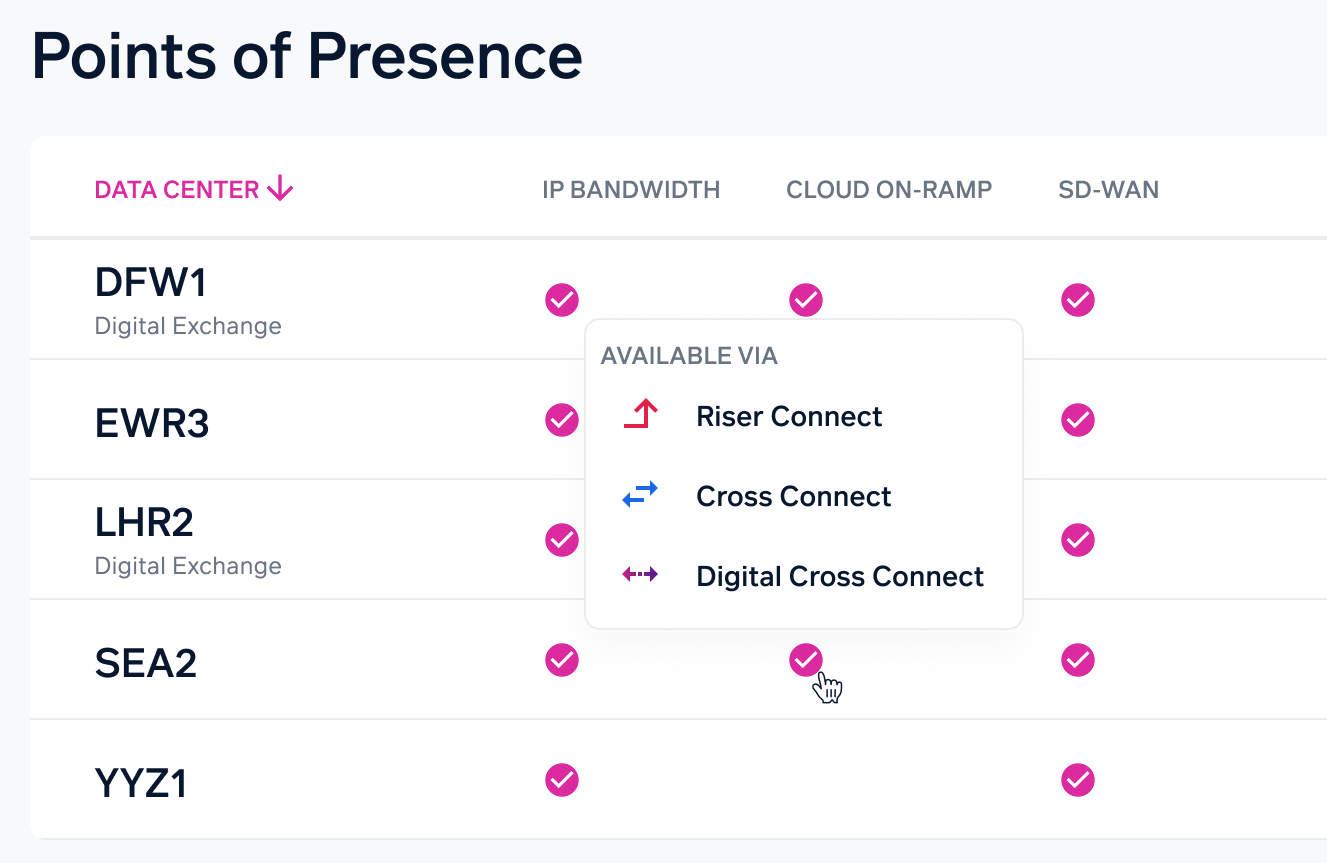 Points of Presence

| DATA CENTER ↓ | IP BANDWIDTH | CLOUD ON-RAMP | SD-WAN |
|---|---|---|---|
| DFW1 Digital Exchange | ✓ | ✓ | ✓ |
| EWR3 | ✓ | | ✓ |
| LHR2 Digital Exchange | ✓ | | ✓ |
| SEA2 | ✓ | ✓ | ✓ |
| YYZ1 | ✓ | | ✓ |

AVAILABLE VIA
Riser Connect
Cross Connect
Digital Cross Connect